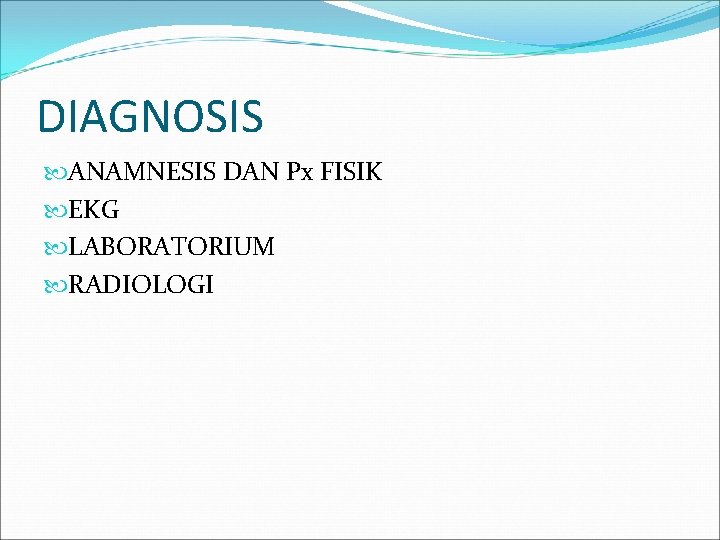 DIAGNOSIS

ANAMNESIS DAN Px FISIK
EKG
LABORATORIUM
RADIOLOGI